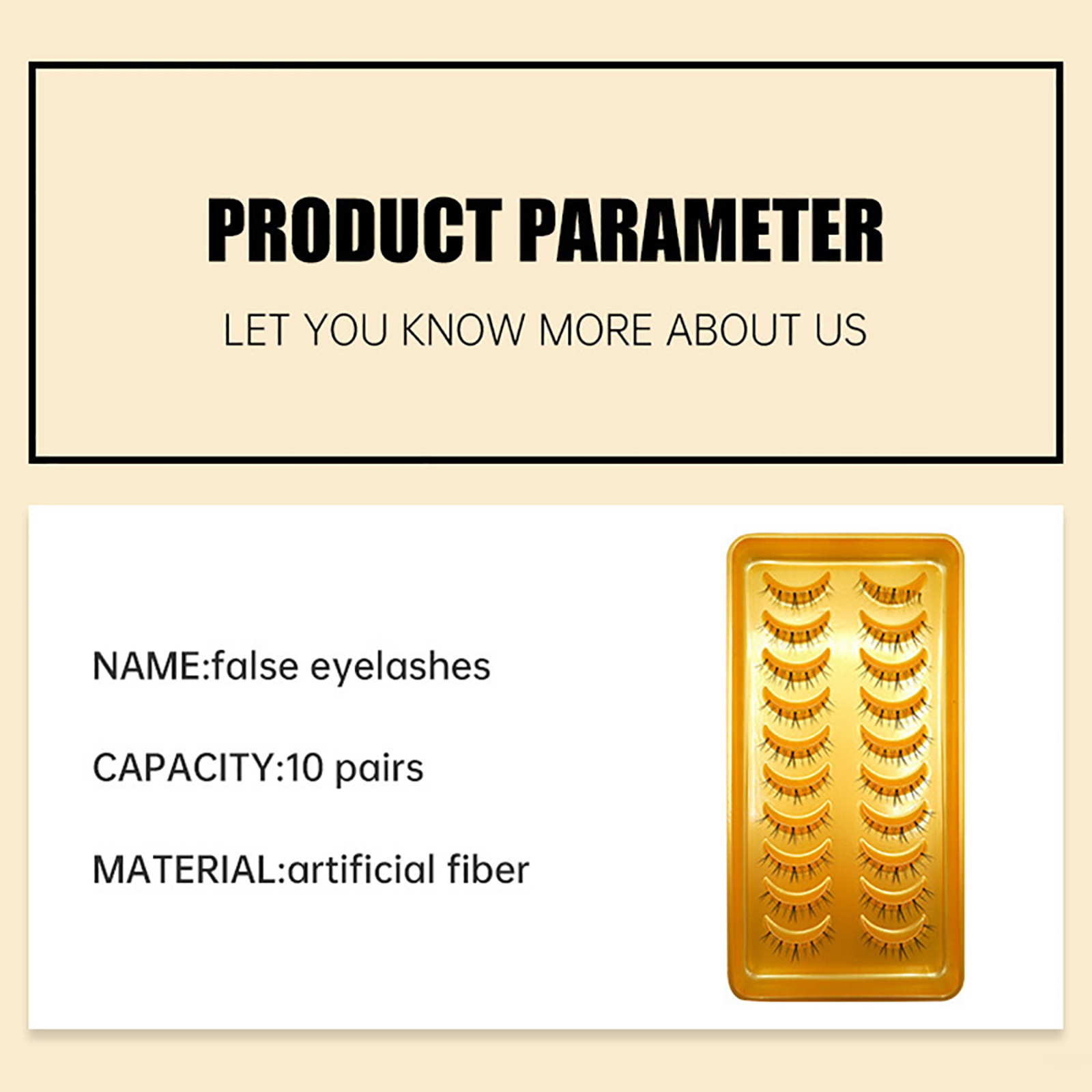 PRODUCT PARAMETER

LET YOU KNOW MORE ABOUT US

NAME:false eyelashes

CAPACITY:10 pairs

MATERIAL:artificial fiber